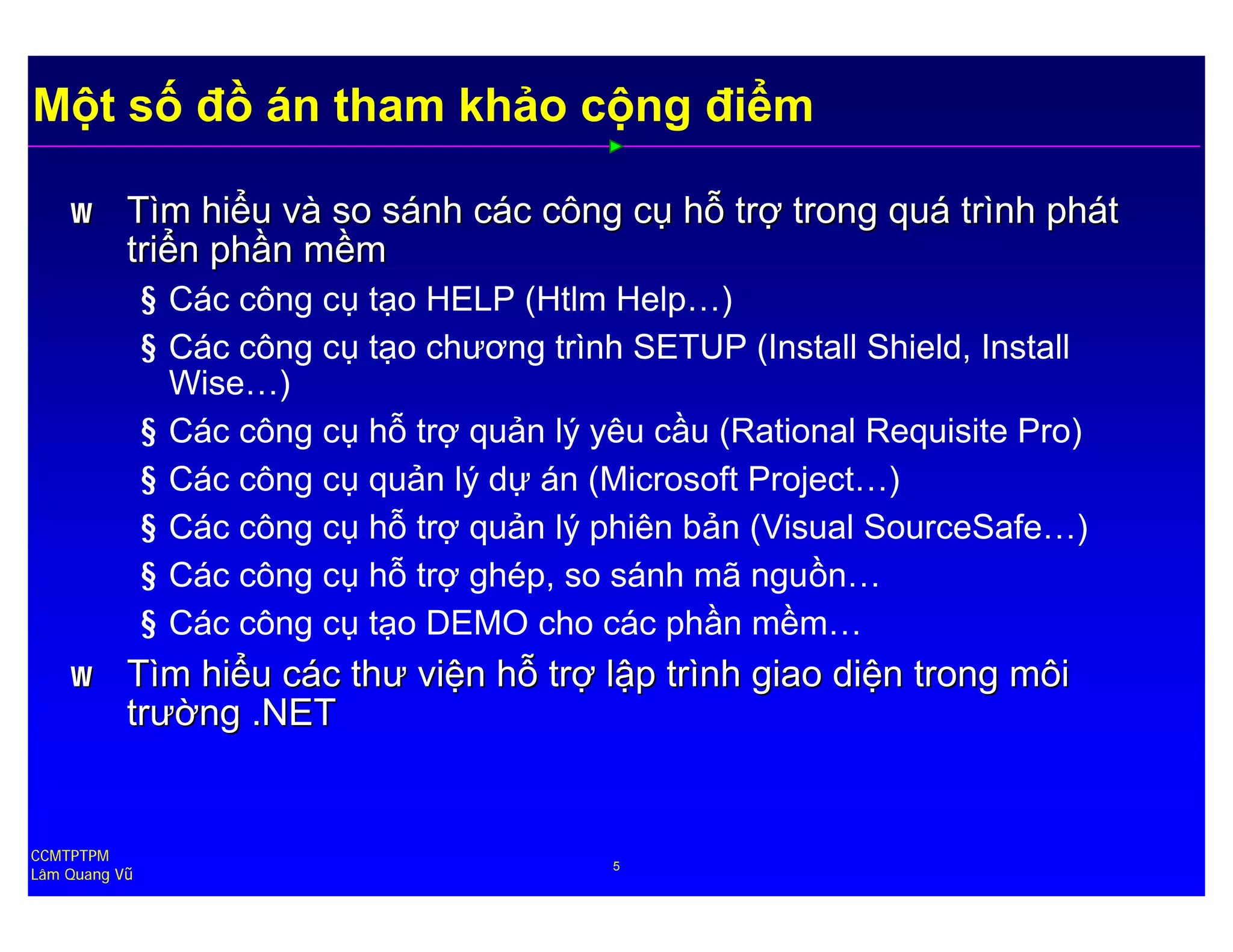 Một số đồ án tham khảo cộng điểm

w Tìm hiểu và so sánh các công cụ hỗ trợ trong quá trình phát triển phần mềm

§ Các công cụ tạo HELP (Htlm Help…)

§ Các công cụ tạo chương trình SETUP (Install Shield, Install Wise…)

§ Các công cụ hỗ trợ quản lý yêu cầu (Rational Requisite Pro)

§ Các công cụ quản lý dự án (Microsoft Project…)

§ Các công cụ hỗ trợ quản lý phiên bản (Visual SourceSafe…)

§ Các công cụ hỗ trợ ghép, so sánh mã nguồn…

§ Các công cụ tạo DEMO cho các phần mềm…

w Tìm hiểu các thư viện hỗ trợ lập trình giao diện trong môi trường .NET

CCMTPTPM
Lâm Quang Vũ

5